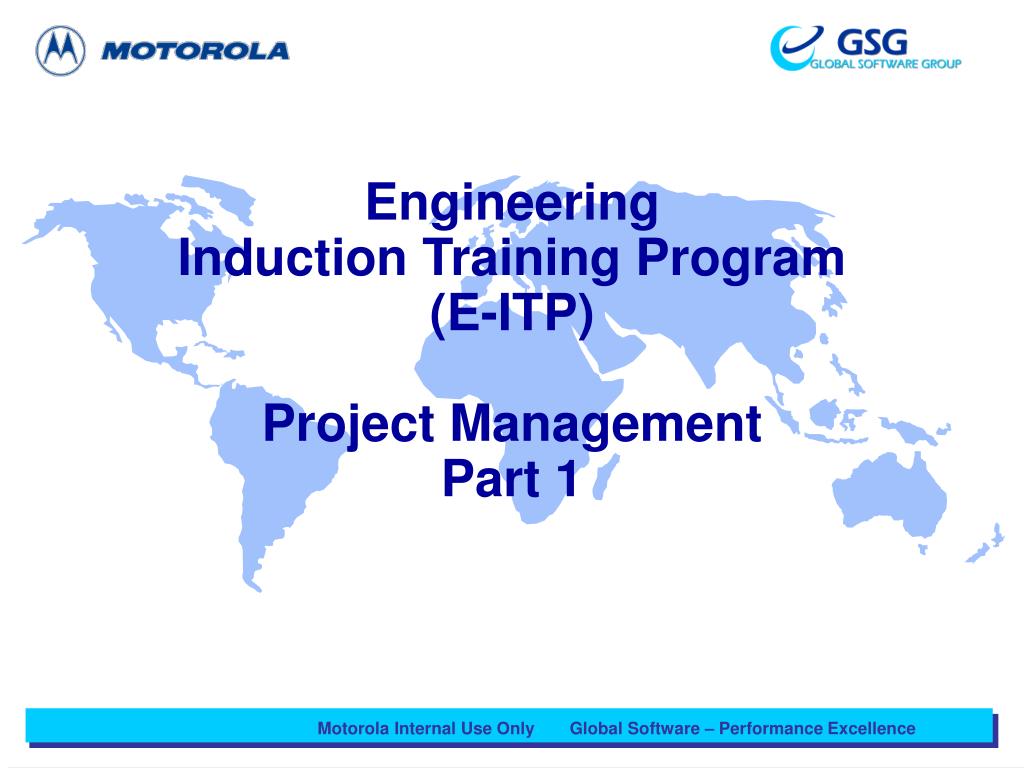 MOTOROLA

GSG
GLOBAL SOFTWARE GROUP

Engineering
Induction Training Program
(E-ITP)

Project Management
Part 1

Motorola Internal Use Only Global Software – Performance Excellence